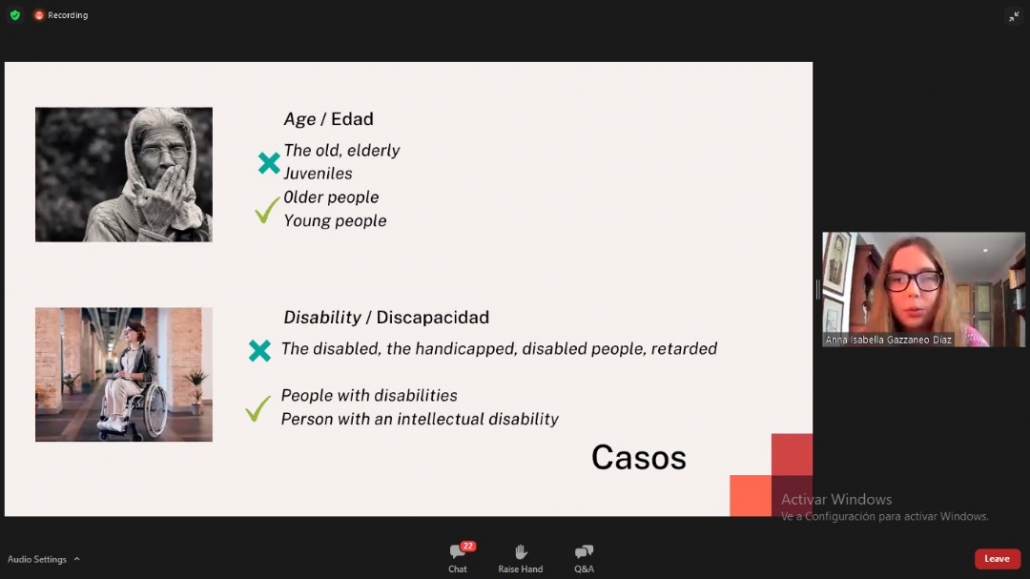 Recording

Age / Edad
The old, elderly
Juveniles
Older people
Young people

Disability / Discapacidad
The disabled, the handicapped, disabled people, retarded

People with disabilities
Person with an intellectual disability

Casos

Anna Isabella Gazzaneo Diaz

Activar Windows
Ve a Configuración para activar Windows.

Audio Settings
22
Chat
Raise Hand
Q&A
Leave